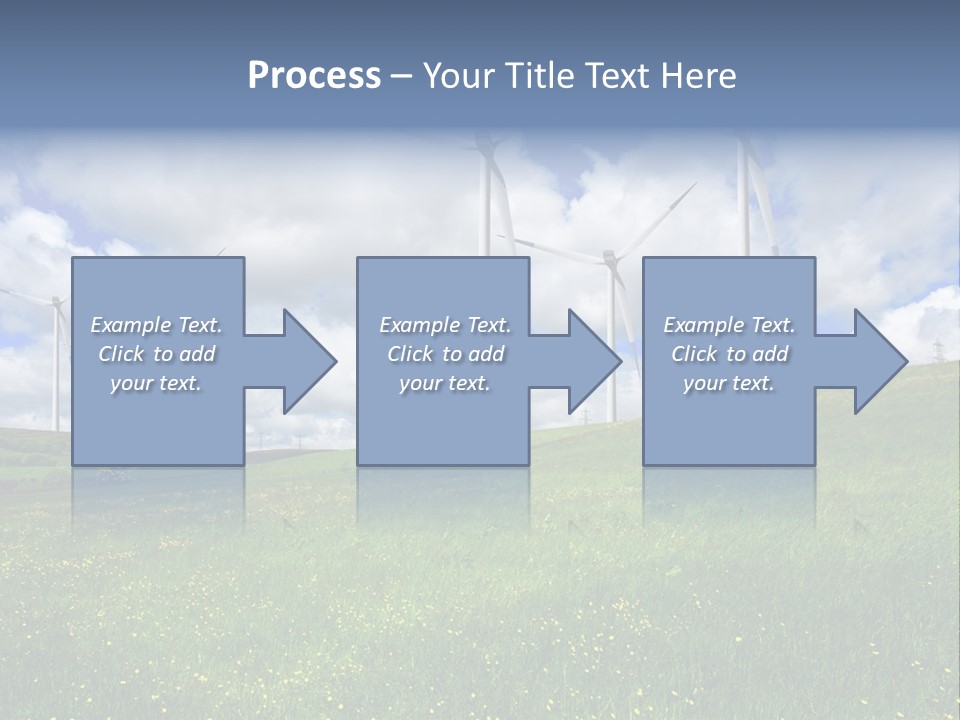 Process – Your Title Text Here

Example Text. Click to add your text.

Example Text. Click to add your text.

Example Text. Click to add your text.